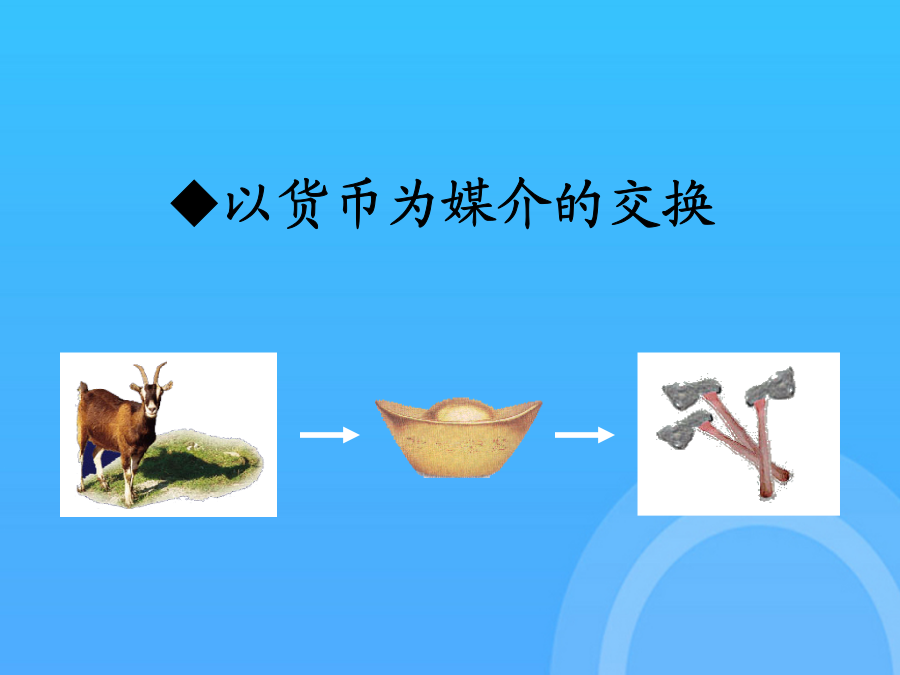 ◆以货币为媒介的交换